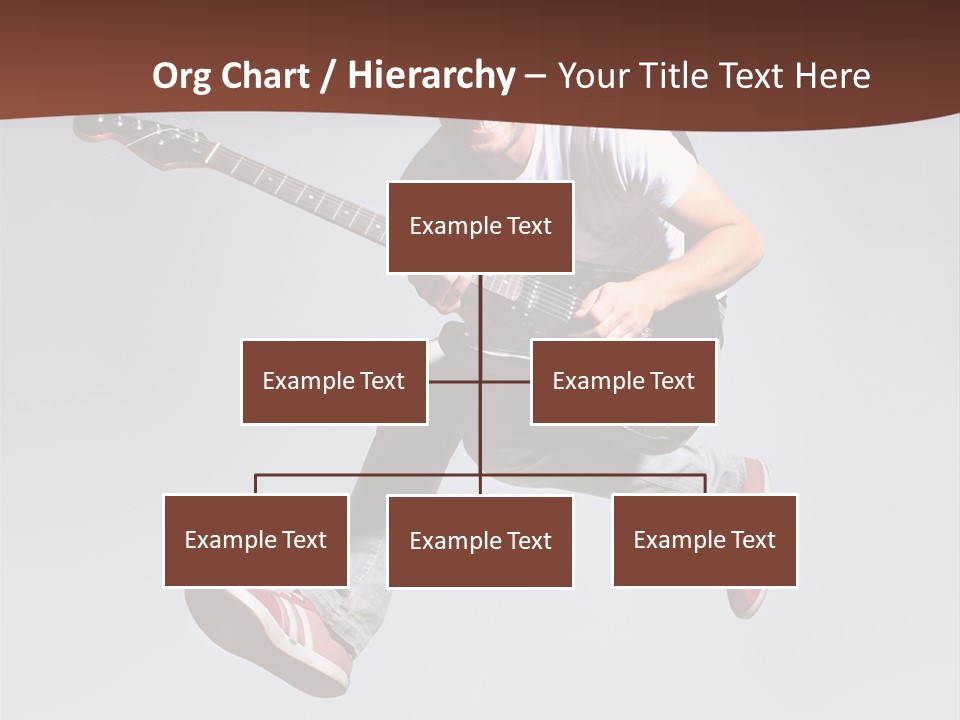 Org Chart / Hierarchy – Your Title Text Here

Example Text

Example Text

Example Text

Example Text

Example Text

Example Text